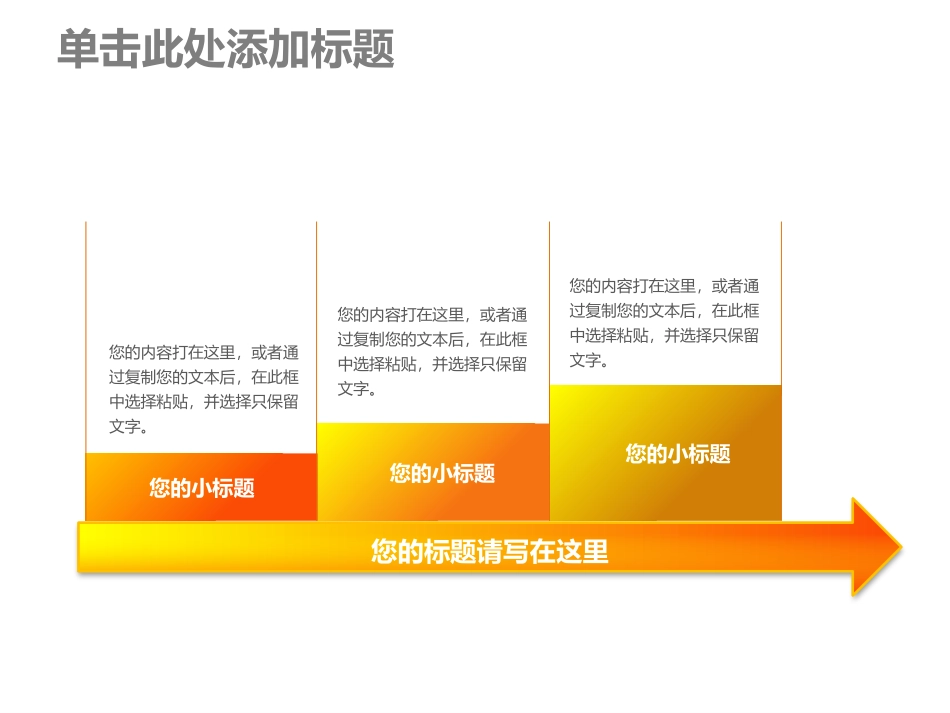 单击此处添加标题

您的内容打在这里，或者通过复制您的文本后，在此框中选择粘贴，并选择只保留文字。

您的小标题

您的内容打在这里，或者通过复制您的文本后，在此框中选择粘贴，并选择只保留文字。

您的小标题

您的内容打在这里，或者通过复制您的文本后，在此框中选择粘贴，并选择只保留文字。

您的小标题

您的标题请写在这里